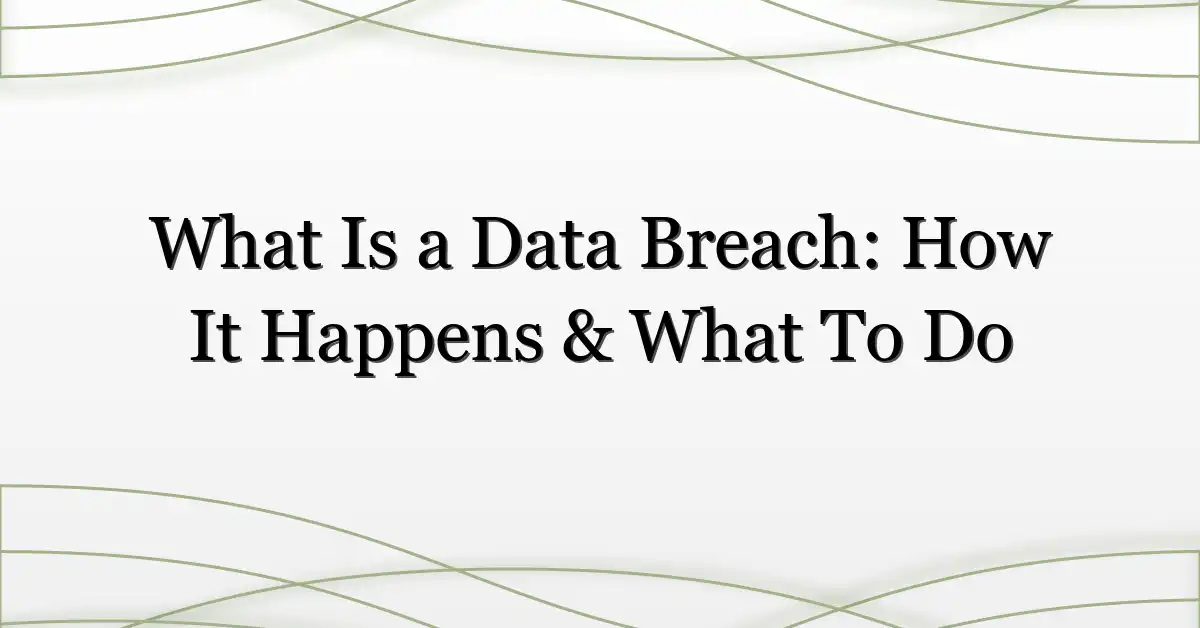 What Is a Data Breach: How It Happens & What To Do